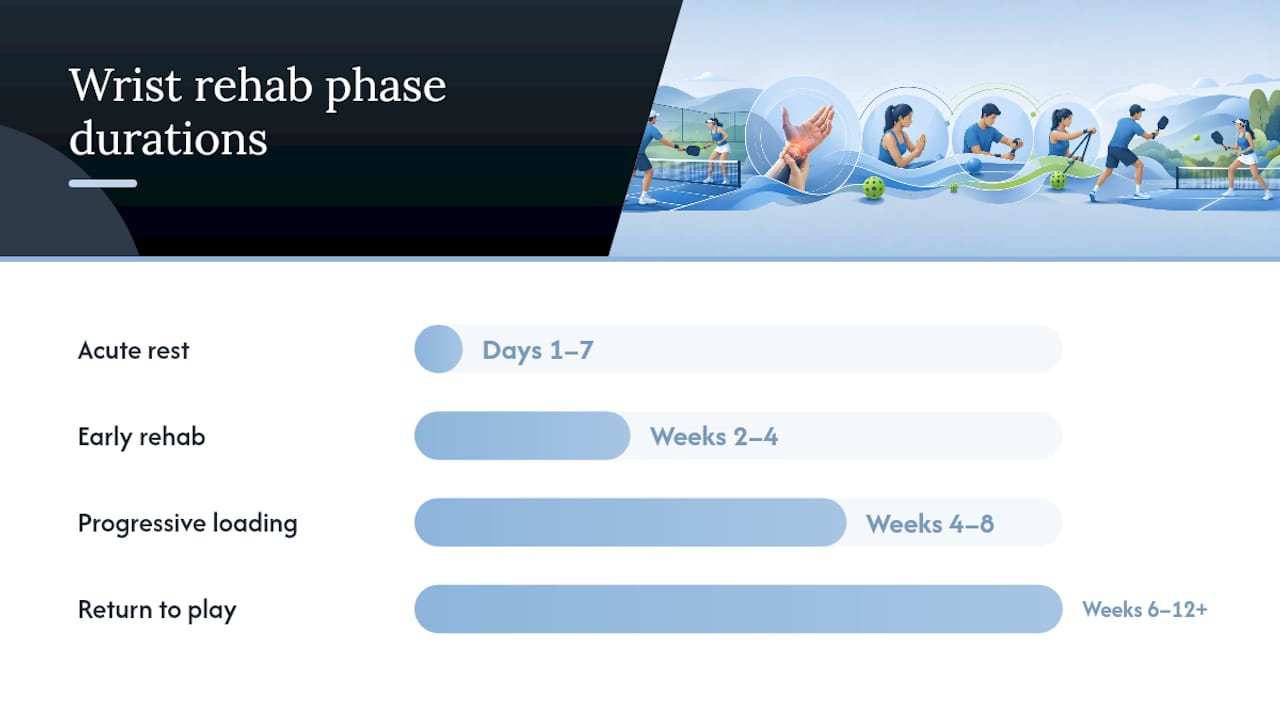 Wrist rehab phase durations

Acute rest
Days 1–7

Early rehab
Weeks 2–4

Progressive loading
Weeks 4–8

Return to play
Weeks 6–12+